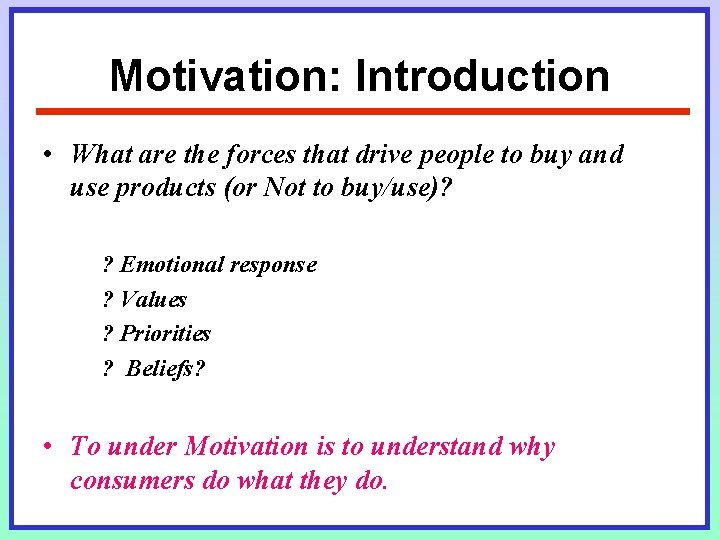 Motivation: Introduction

• What are the forces that drive people to buy and use products (or Not to buy/use)?

? Emotional response
? Values
? Priorities
? Beliefs?

• To under Motivation is to understand why consumers do what they do.